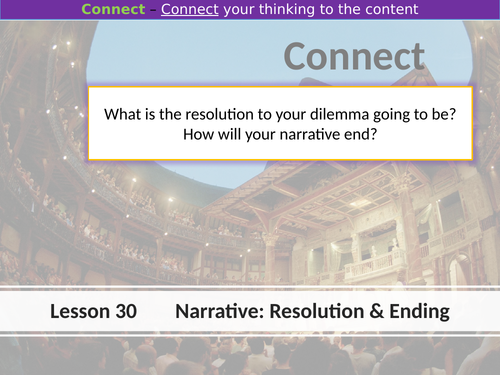 Connect – Connect your thinking to the content

Connect

What is the resolution to your dilemma going to be? How will your narrative end?

Lesson 30 Narrative: Resolution & Ending